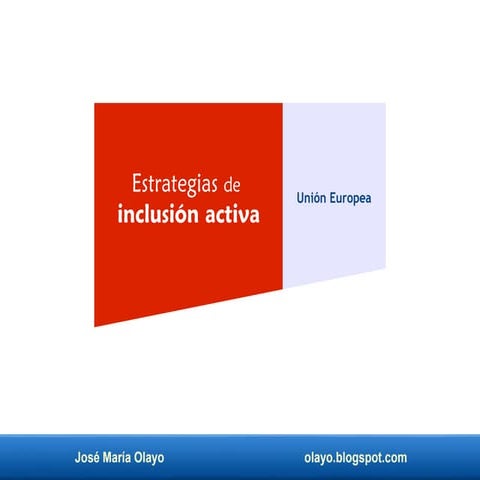 Estrategias de
inclusión activa

Unión Europea

José María Olayo

olayo.blogspot.com